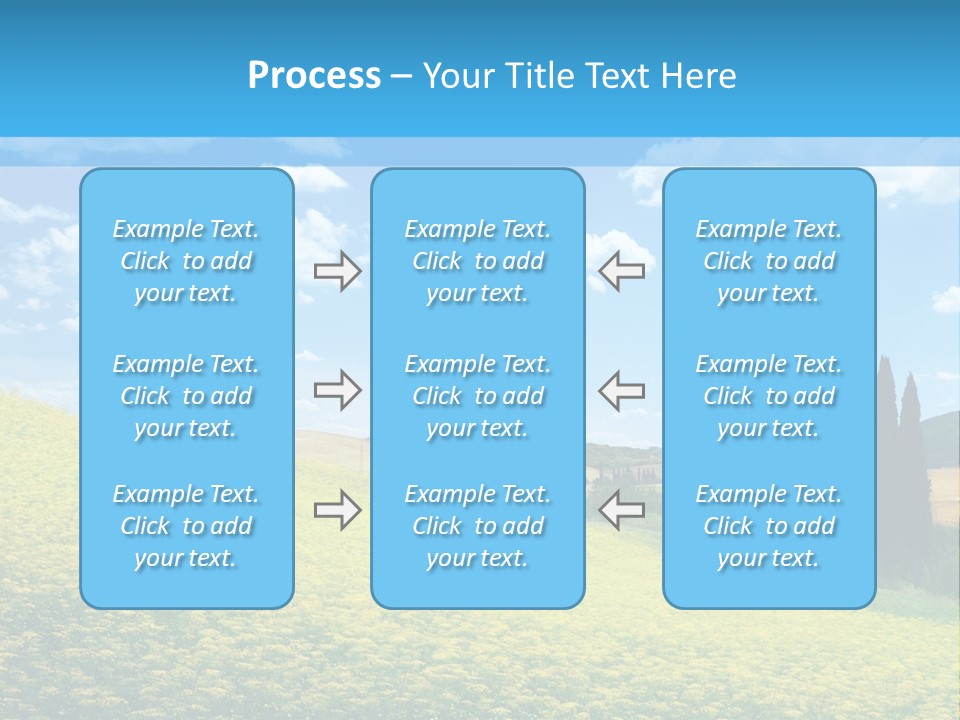 Process – Your Title Text Here

Example Text. Click to add your text.

Example Text. Click to add your text.

Example Text. Click to add your text.

Example Text. Click to add your text.

Example Text. Click to add your text.

Example Text. Click to add your text.

Example Text. Click to add your text.

Example Text. Click to add your text.

Example Text. Click to add your text.